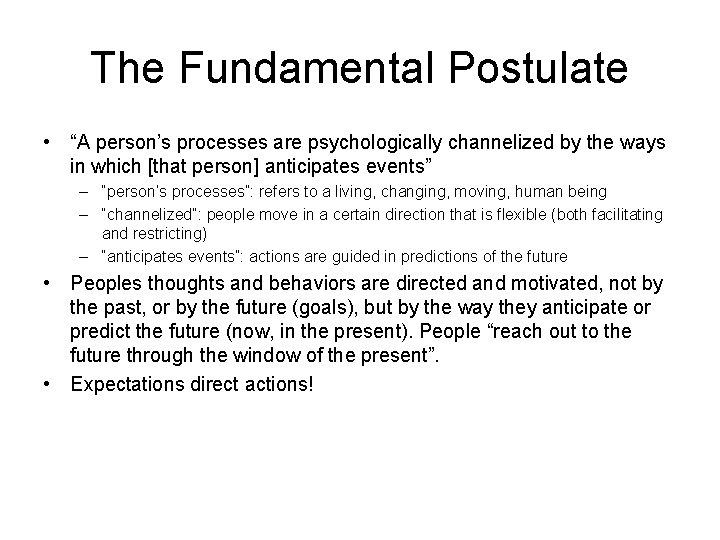 The Fundamental Postulate

• “A person’s processes are psychologically channelized by the ways in which [that person] anticipates events”
– "person's processes": refers to a living, changing, moving, human being
– "channelized": people move in a certain direction that is flexible (both facilitating and restricting)
– "anticipates events": actions are guided in predictions of the future

• Peoples thoughts and behaviors are directed and motivated, not by the past, or by the future (goals), but by the way they anticipate or predict the future (now, in the present). People “reach out to the future through the window of the present”.

• Expectations direct actions!